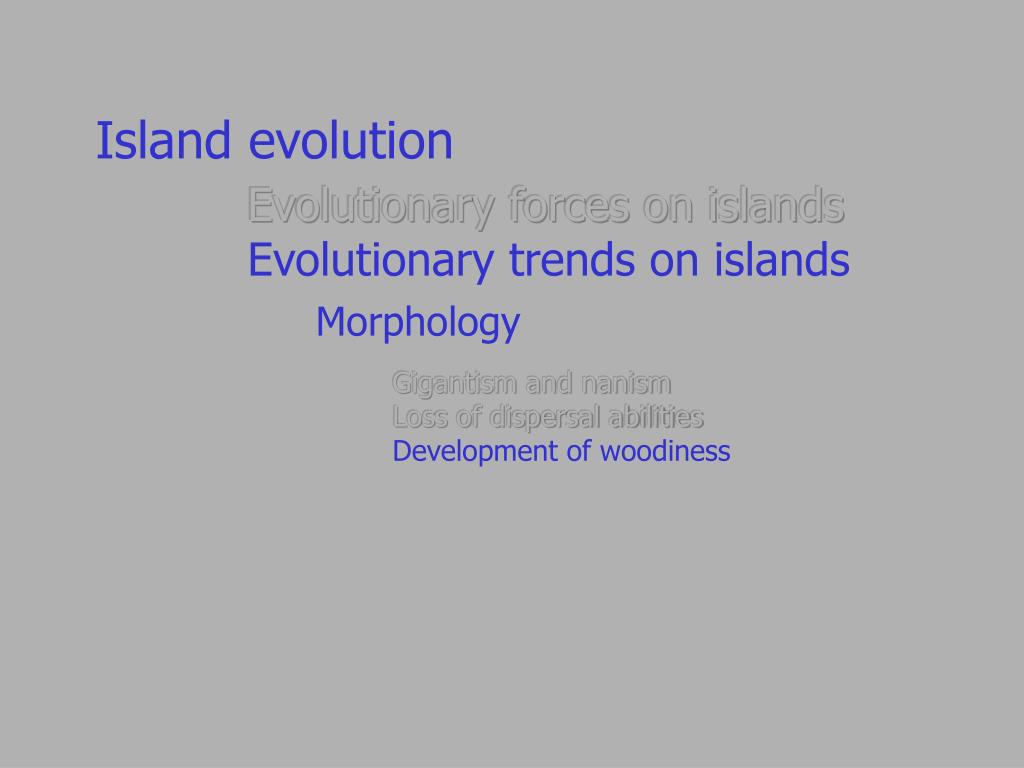 Island evolution

Evolutionary forces on islands

Evolutionary trends on islands

Morphology

Gigantism and nanism

Loss of dispersal abilities

Development of woodiness